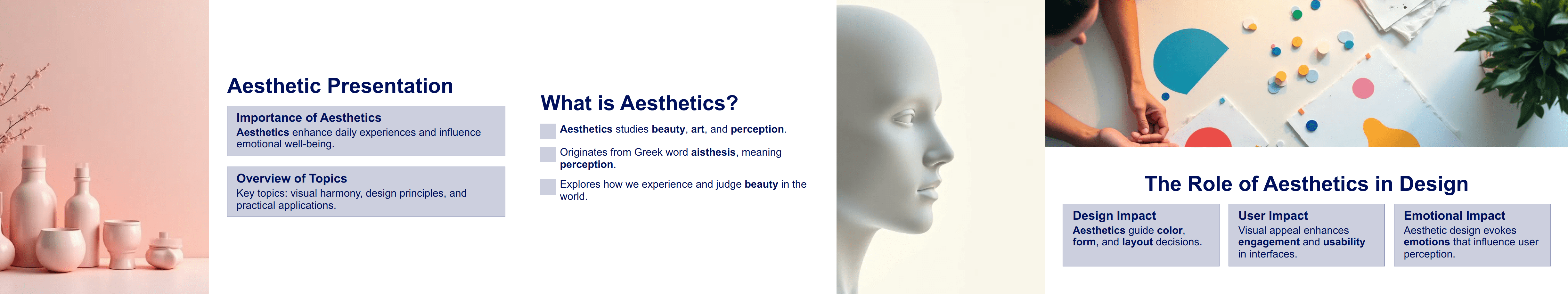 Aesthetic Presentation

Importance of Aesthetics
Aesthetics enhance daily experiences and influence emotional well-being.

Overview of Topics
Key topics: visual harmony, design principles, and practical applications.

What is Aesthetics?

Aesthetics studies beauty, art, and perception.

Originates from Greek word aisthesis, meaning perception.

Explores how we experience and judge beauty in the world.

The Role of Aesthetics in Design

Design Impact
Aesthetics guide color, form, and layout decisions.

User Impact
Visual appeal enhances engagement and usability in interfaces.

Emotional Impact
Aesthetic design evokes emotions that influence user perception.